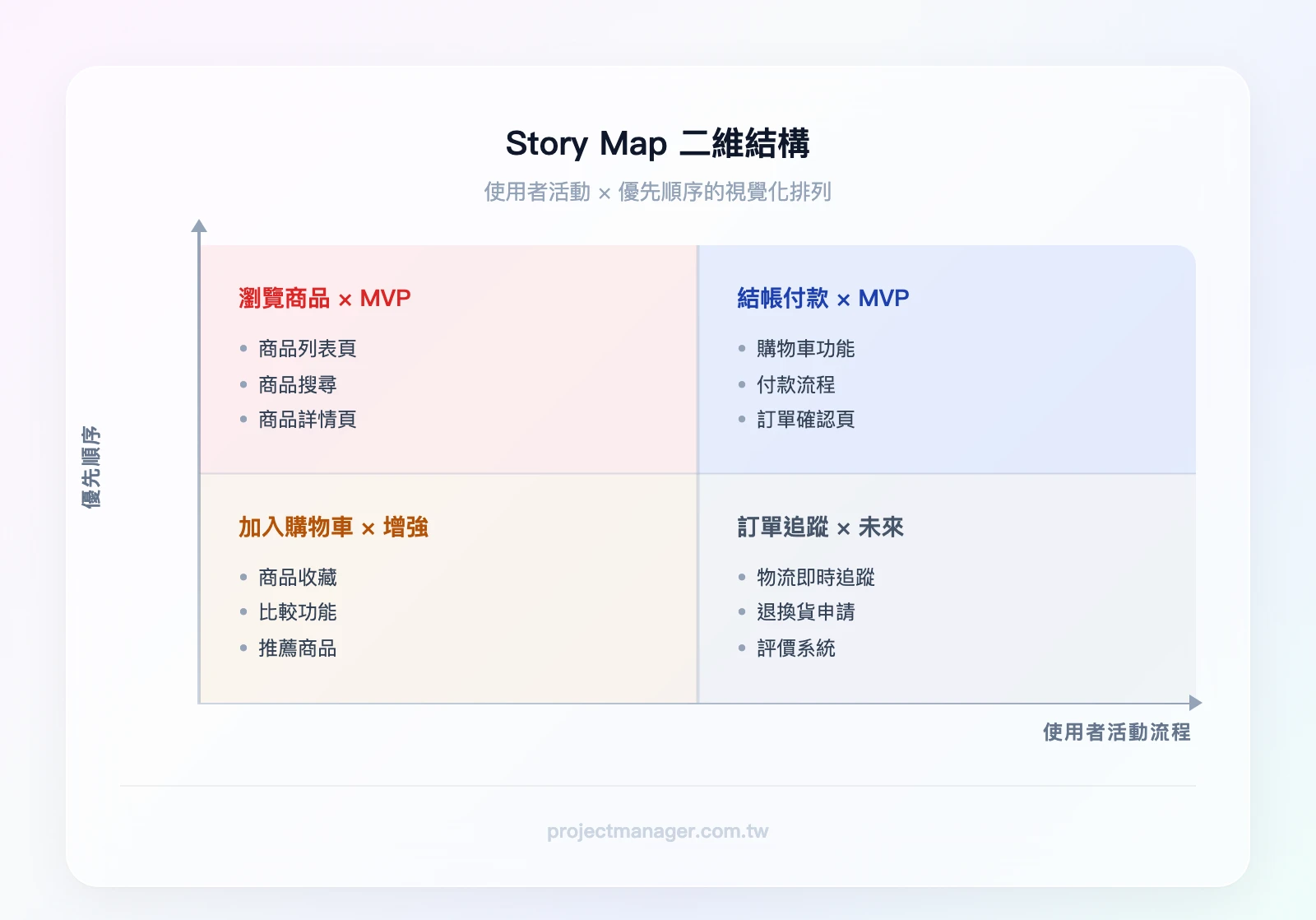 Story Map 二維結構

使用者活動 × 優先順序的視覺化排列

優先順序

瀏覽商品 × MVP

- 商品列表頁
- 商品搜尋
- 商品詳情頁

結帳付款 × MVP

- 購物車功能
- 付款流程
- 訂單確認頁

加入購物車 × 增強

- 商品收藏
- 比較功能
- 推薦商品

訂單追蹤 × 未來

- 物流即時追蹤
- 退換貨申請
- 評價系統

使用者活動流程

projectmanager.com.tw